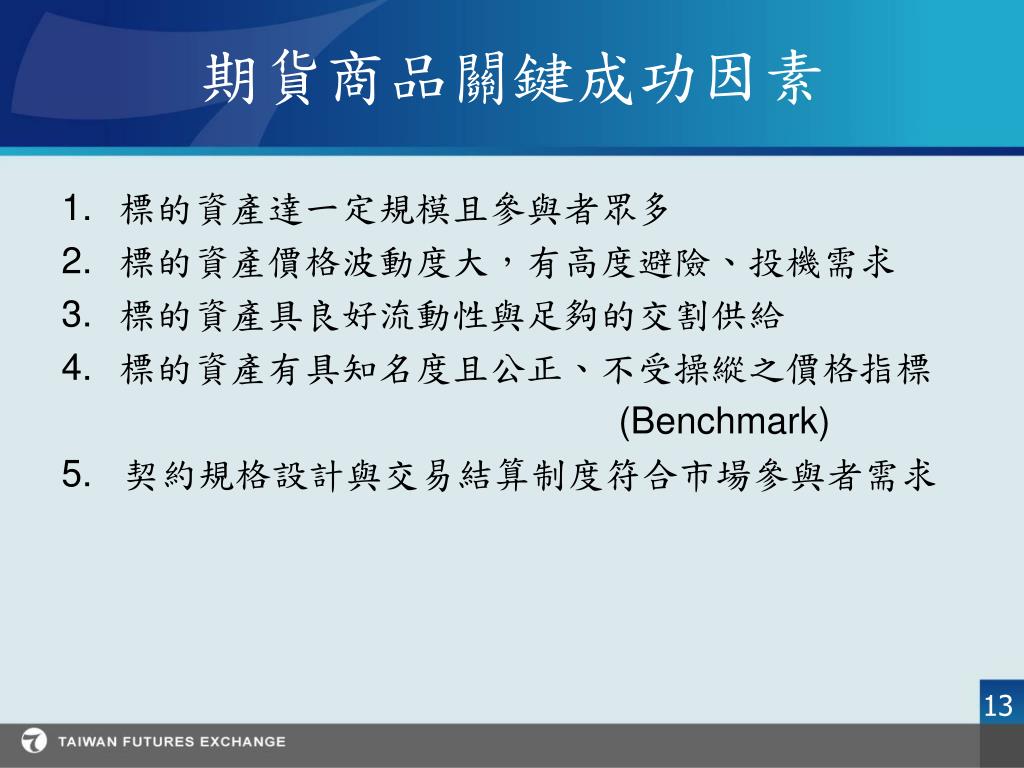 期貨商品關鍵成功因素

1. 標的資產達一定規模且參與者眾多
2. 標的資產價格波動度大，有高度避險、投機需求
3. 標的資產具良好流動性與足夠的交割供給
4. 標的資產有具知名度且公正、不受操縱之價格指標 (Benchmark)
5. 契約規格設計與交易結算制度符合市場參與者需求

13

TAIWAN FUTURES EXCHANGE